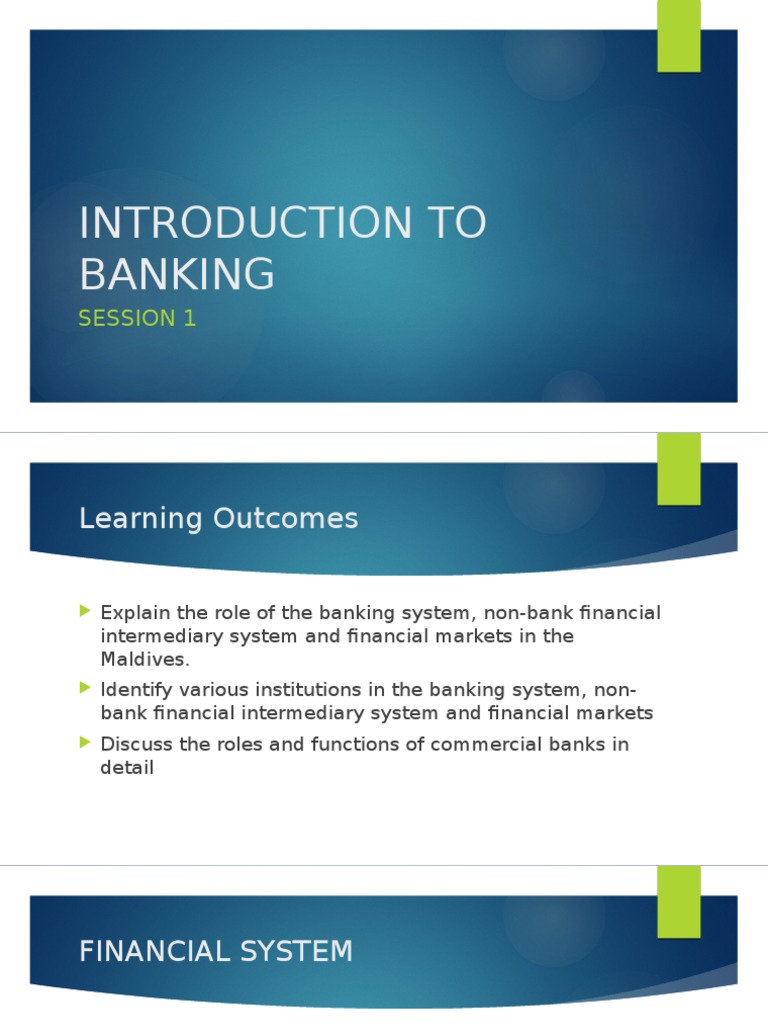 INTRODUCTION TO BANKING

SESSION 1

Learning Outcomes

Explain the role of the banking system, non-bank financial intermediary system and financial markets in the Maldives.

Identify various institutions in the banking system, non-bank financial intermediary system and financial markets

Discuss the roles and functions of commercial banks in detail

FINANCIAL SYSTEM